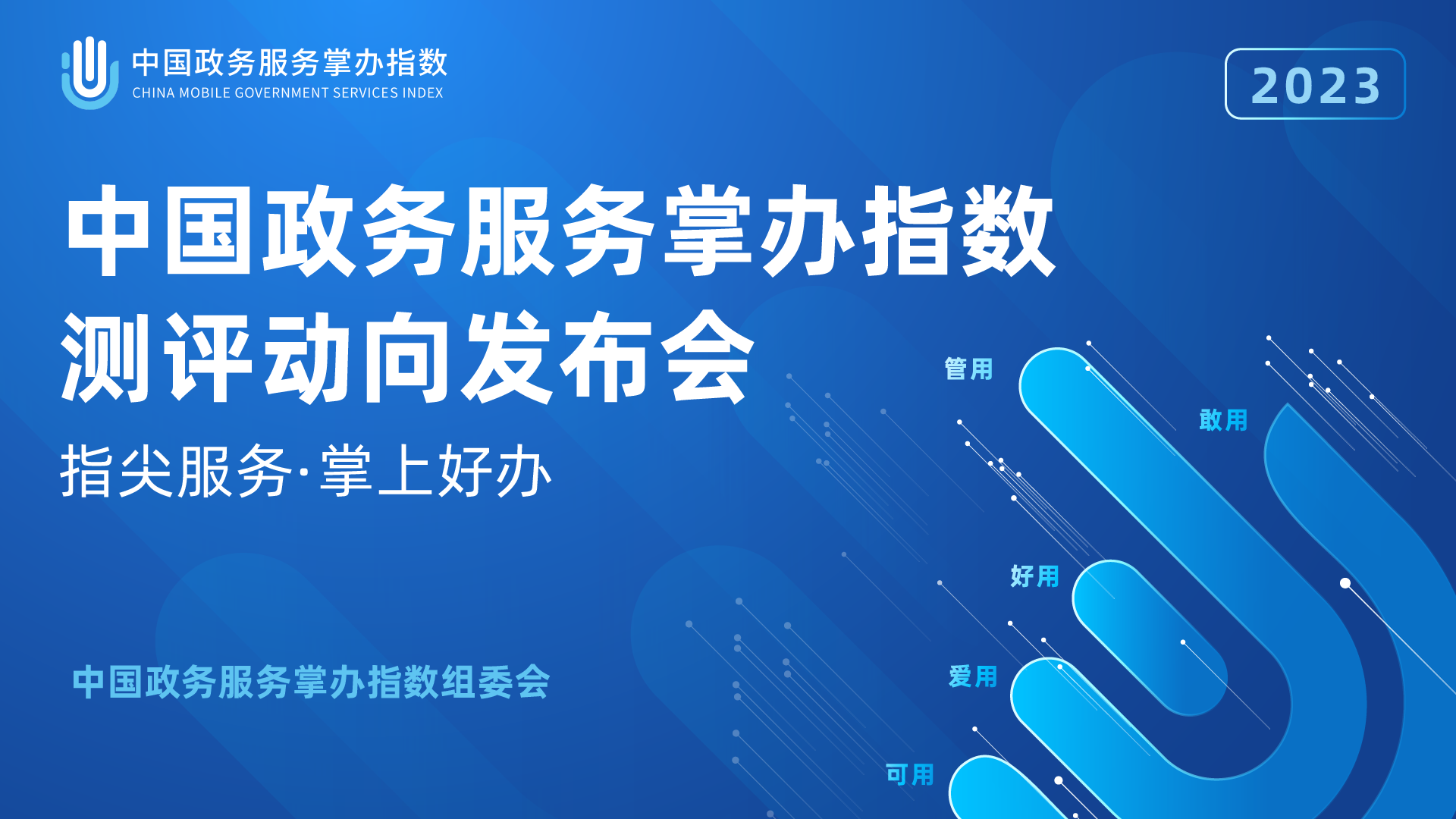 中国政务服务掌办指数
CHINA MOBILE GOVERNMENT SERVICES INDEX

2023

中国政务服务掌办指数
测评动向发布会

指尖服务·掌上好办

管用

敢用

好用

爱用

可用

中国政务服务掌办指数组委会